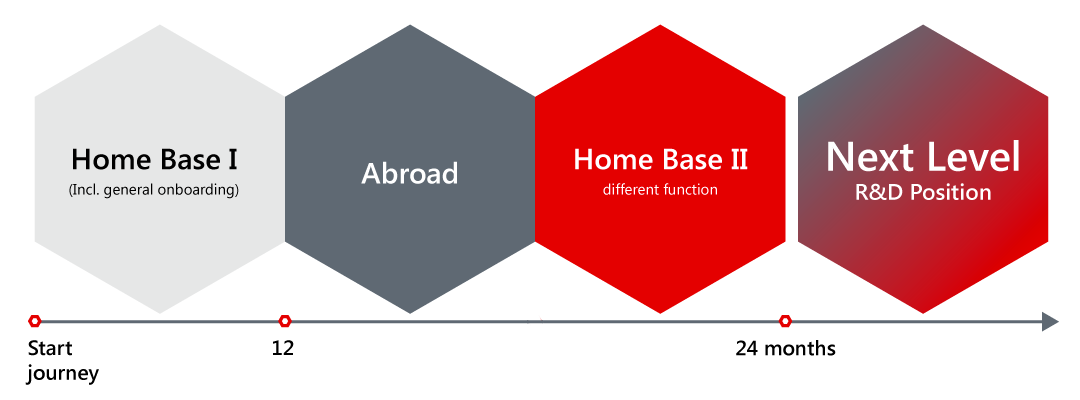 Home Base I
(Incl. general onboarding)

Abroad

Home Base II
different function

Next Level
R&D Position

Start journey

12

24 months